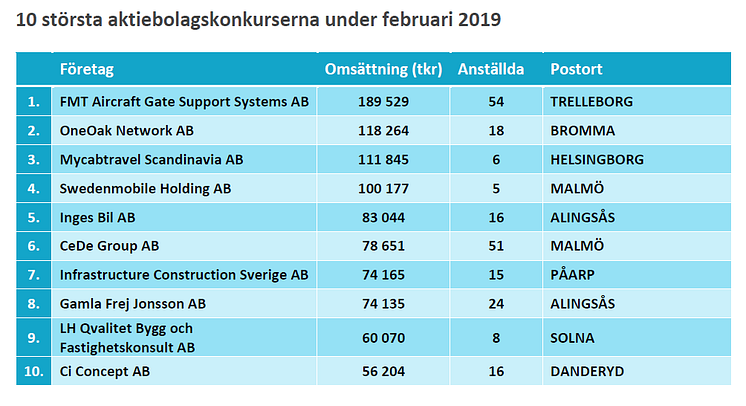 10 största aktiebolagskonkurserna under februari 2019

| | Företag | Omsättning (tkr) | Anställda | Postort |
|---|---|---|---|---|
| 1. | FMT Aircraft Gate Support Systems AB | 189 529 | 54 | TRELLEBORG |
| 2. | OneOak Network AB | 118 264 | 18 | BROMMA |
| 3. | Mycabtravel Scandinavia AB | 111 845 | 6 | HELSINGBORG |
| 4. | Swedenmobile Holding AB | 100 177 | 5 | MALMÖ |
| 5. | Inges Bil AB | 83 044 | 16 | ALINGSÅS |
| 6. | CeDe Group AB | 78 651 | 51 | MALMÖ |
| 7. | Infrastructure Construction Sverige AB | 74 165 | 15 | PÅARP |
| 8. | Gamla Frej Jonsson AB | 74 135 | 24 | ALINGSÅS |
| 9. | LH Qvalitet Bygg och Fastighetskonsult AB | 60 070 | 8 | SOLNA |
| 10. | Ci Concept AB | 56 204 | 16 | DANDERYD |